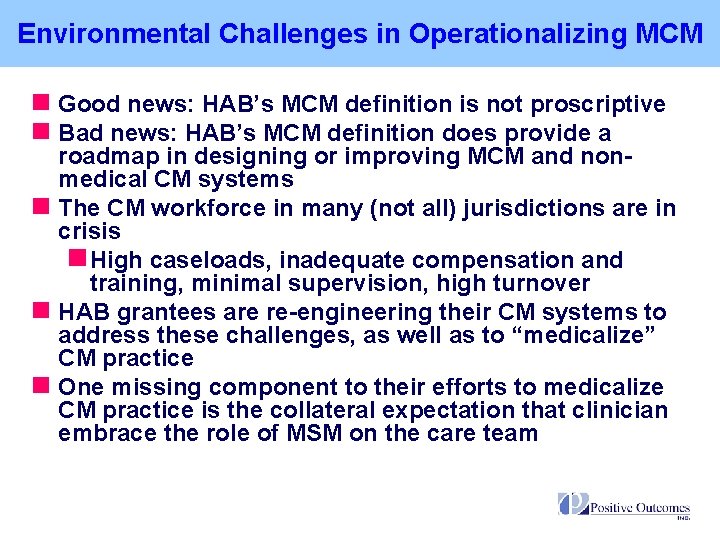 Environmental Challenges in Operationalizing MCM

Good news: HAB's MCM definition is not proscriptive

Bad news: HAB's MCM definition does provide a roadmap in designing or improving MCM and non-medical CM systems

The CM workforce in many (not all) jurisdictions are in crisis

High caseloads, inadequate compensation and training, minimal supervision, high turnover

HAB grantees are re-engineering their CM systems to address these challenges, as well as to "medicalize" CM practice

One missing component to their efforts to medicalize CM practice is the collateral expectation that clinician embrace the role of MSM on the care team

Positive Outcomes INC.